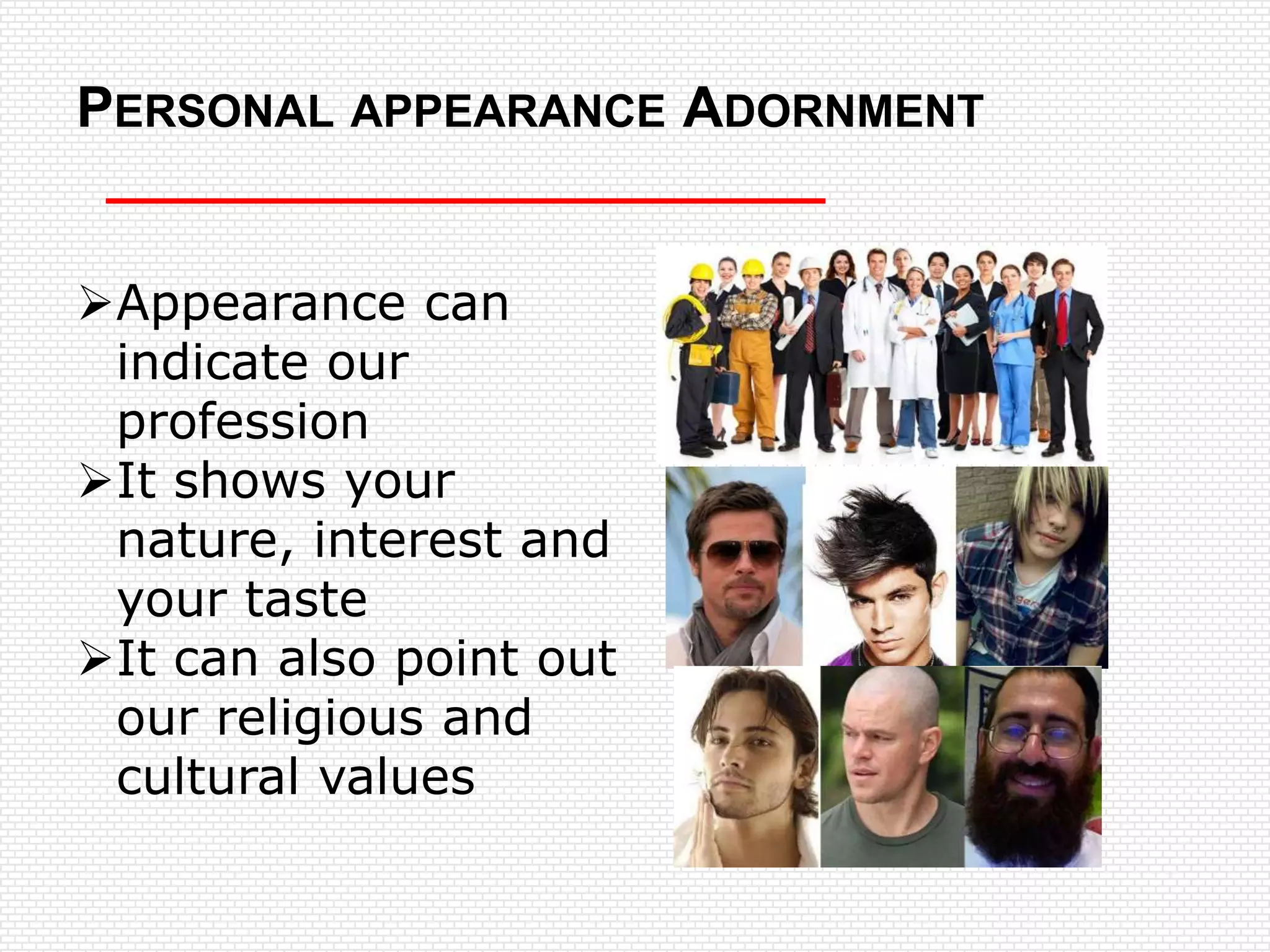 PERSONAL APPEARANCE ADORNMENT

➢Appearance can indicate our profession
➢It shows your nature, interest and your taste
➢It can also point out our religious and cultural values